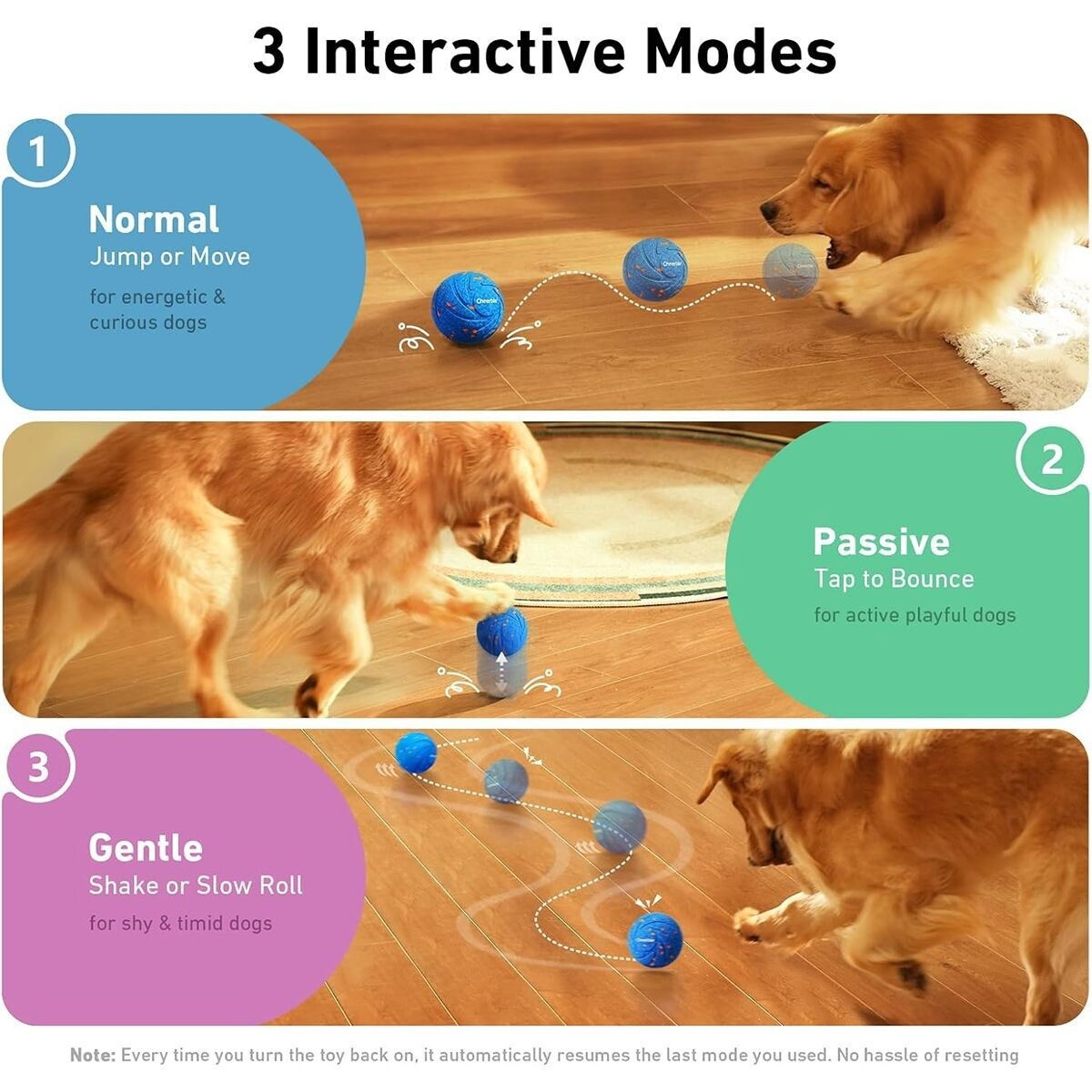 3 Interactive Modes

1

Normal
Jump or Move
for energetic & curious dogs

Cheerble

Cheerble

2

Passive
Tap to Bounce
for active playful dogs

3

Gentle
Shake or Slow Roll
for shy & timid dogs

Cheerble

Note: Every time you turn the toy back on, it automatically resumes the last mode you used. No hassle of resetting